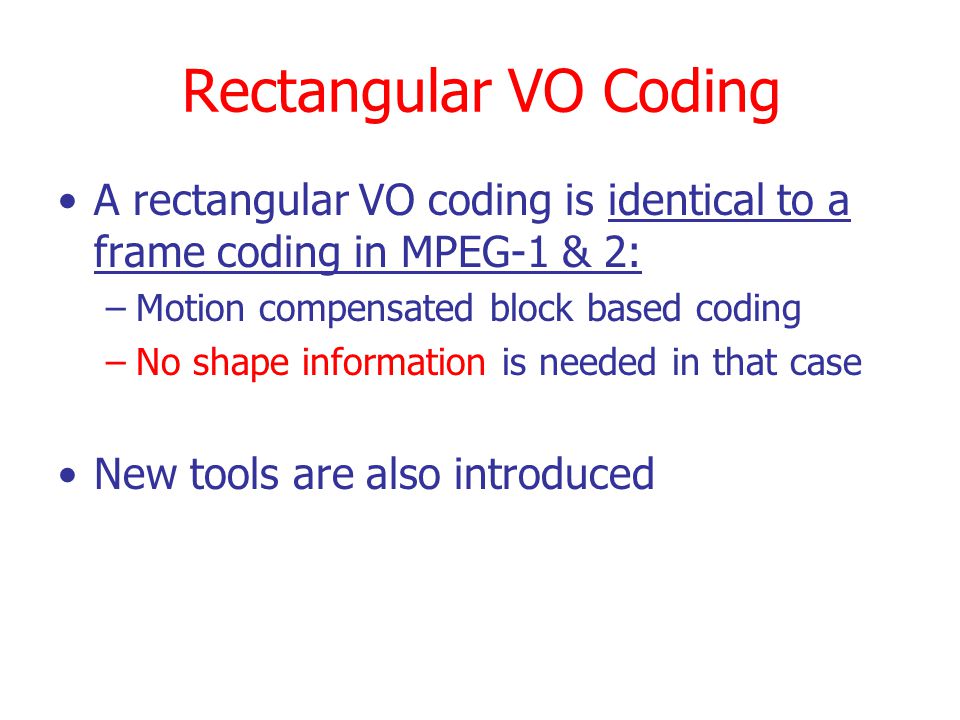 Rectangular VO Coding

• A rectangular VO coding is identical to a frame coding in MPEG-1 & 2:
– Motion compensated block based coding
– No shape information is needed in that case

• New tools are also introduced